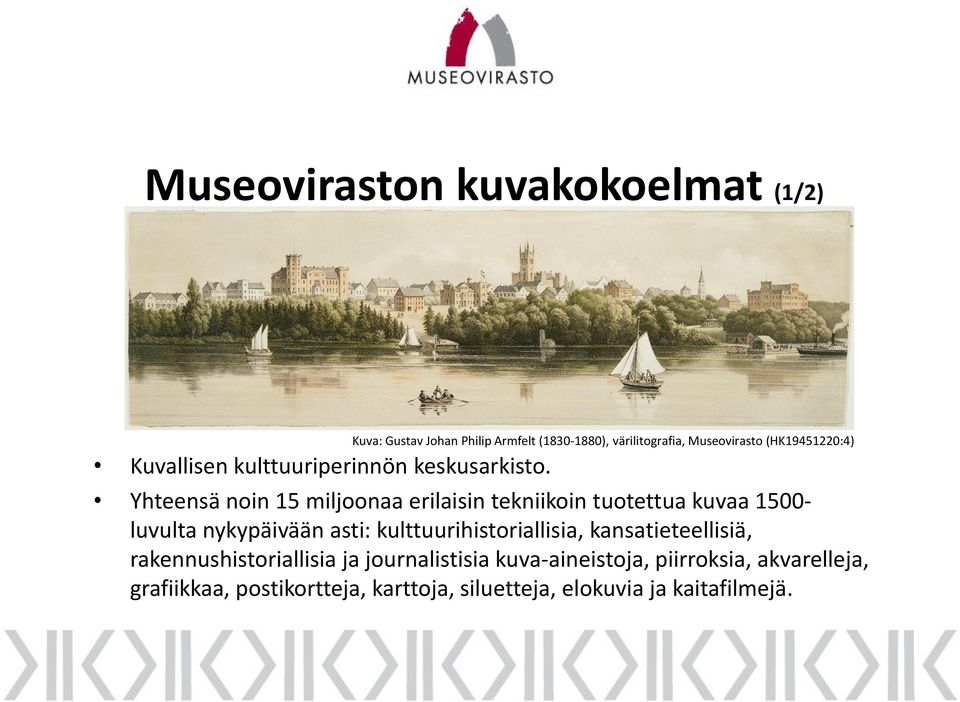 MUSEOVIRASTO

Museoviraston kuvakokoelmat (1/2)

Kuva: Gustav Johan Philip Armfelt (1830-1880), värilitografia, Museovirasto (HK19451220:4)

• Kuvallisen kulttuuriperinnön keskusarkisto.

• Yhteensä noin 15 miljoonaa erilaisin tekniikoin tuotettua kuvaa 1500-luvulta nykypäivään asti: kulttuurihistoriallisia, kansatieteellisiä, rakennushistoriallisia ja journalistisia kuva-aineistoja, piirroksia, akvarelleja, grafiikkaa, postikortteja, karttoja, siluetteja, elokuvia ja kaitafilmejä.